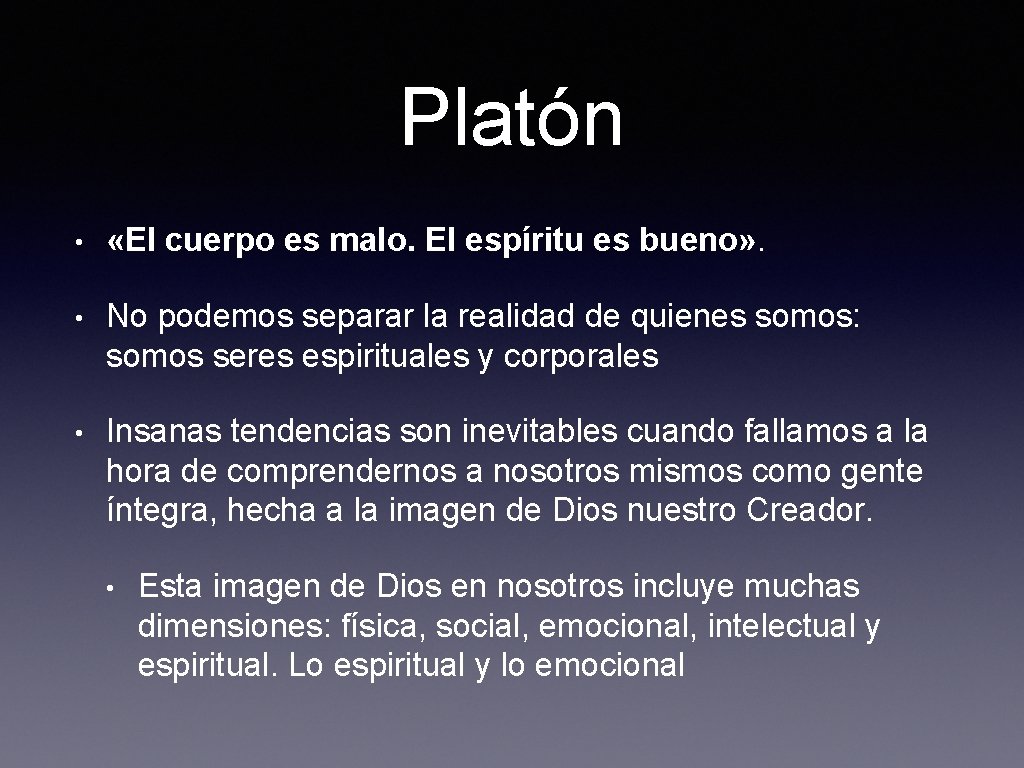 Platón

• «El cuerpo es malo. El espíritu es bueno».

• No podemos separar la realidad de quienes somos: somos seres espirituales y corporales

• Insanas tendencias son inevitables cuando fallamos a la hora de comprendernos a nosotros mismos como gente íntegra, hecha a la imagen de Dios nuestro Creador.

  • Esta imagen de Dios en nosotros incluye muchas dimensiones: física, social, emocional, intelectual y espiritual. Lo espiritual y lo emocional